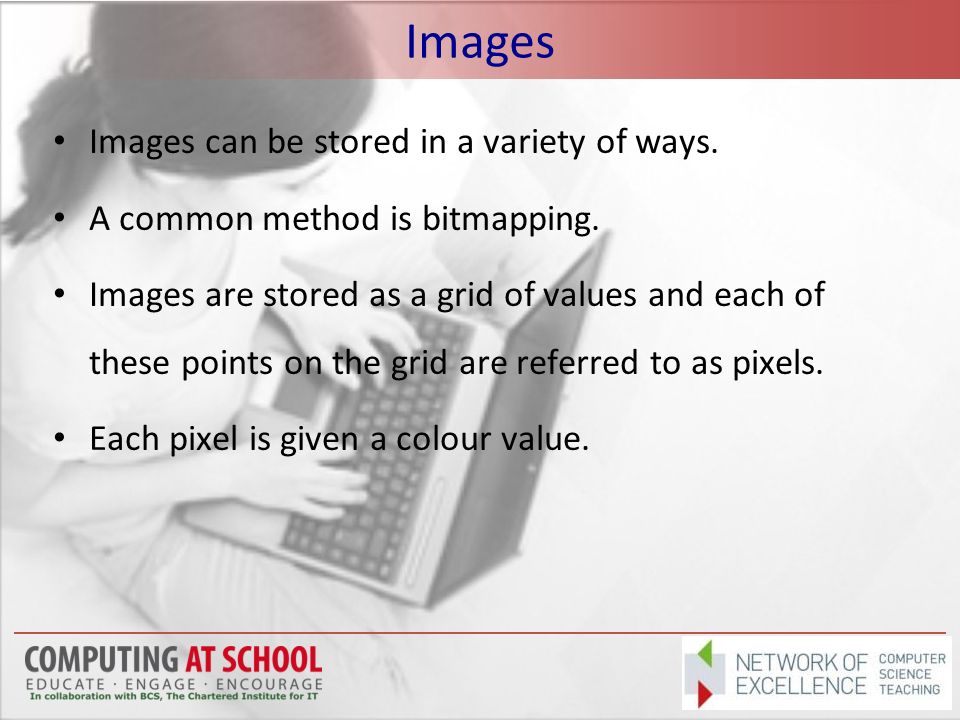 Images

• Images can be stored in a variety of ways.

• A common method is bitmapping.

• Images are stored as a grid of values and each of these points on the grid are referred to as pixels.

• Each pixel is given a colour value.

COMPUTING AT SCHOOL
EDUCATE · ENGAGE · ENCOURAGE
In collaboration with BCS, The Chartered Institute for IT

NETWORK OF EXCELLENCE COMPUTER SCIENCE TEACHING